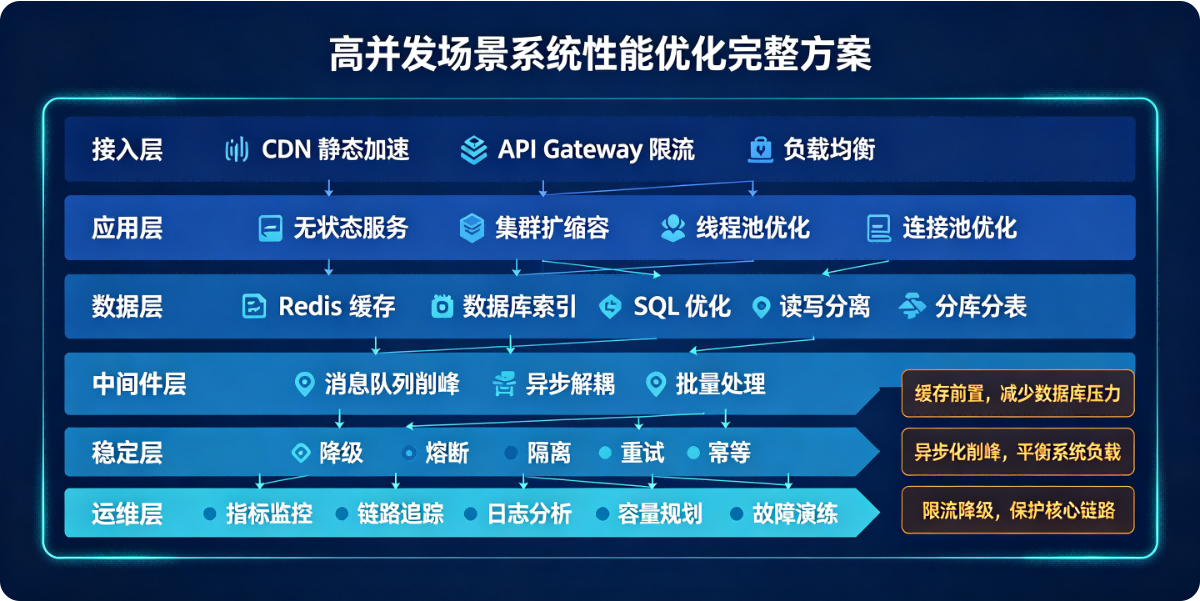 高并发场景系统性能优化完整方案

接入层 CDN 静态加速 API Gateway 限流 负载均衡

应用层 无状态服务 集群扩缩容 线程池优化 连接池优化

数据层 Redis 缓存 数据库索引 SQL 优化 读写分离 分库分表

中间件层 消息队列削峰 异步解耦 批量处理

稳定层 降级 熔断 隔离 重试 幂等

运维层 指标监控 链路追踪 日志分析 容量规划 故障演练

缓存前置，减少数据库压力

异步化削峰，平衡系统负载

限流降级，保护核心链路